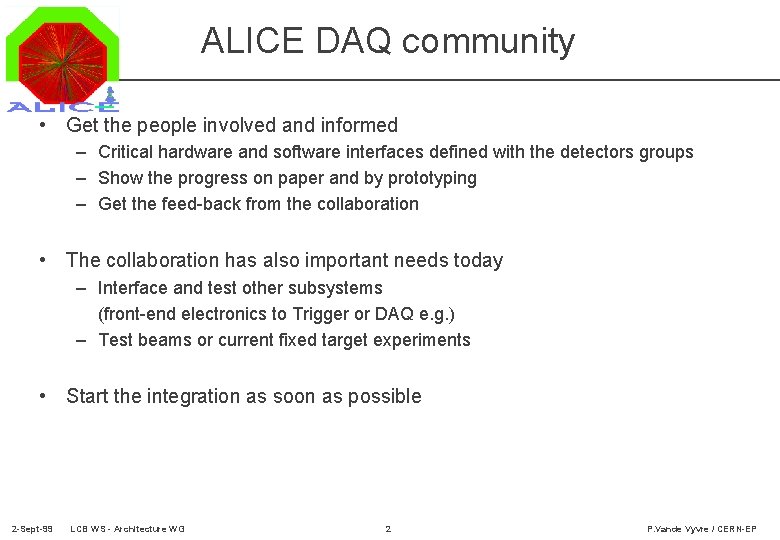 ALICE

ALICE DAQ community

• Get the people involved and informed
– Critical hardware and software interfaces defined with the detectors groups
– Show the progress on paper and by prototyping
– Get the feed-back from the collaboration

• The collaboration has also important needs today
– Interface and test other subsystems (front-end electronics to Trigger or DAQ e.g.)
– Test beams or current fixed target experiments

• Start the integration as soon as possible

2-Sept-99 LCB WS - Architecture WG 2 P.Vande Vyvre / CERN-EP